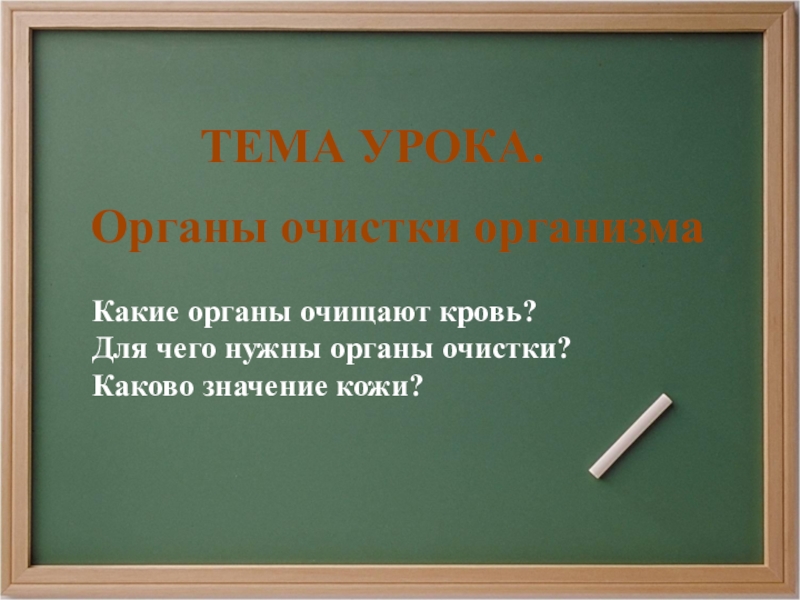 ТЕМА УРОКА.

Органы очистки организма

Какие органы очищают кровь?
Для чего нужны органы очистки?
Каково значение кожи?